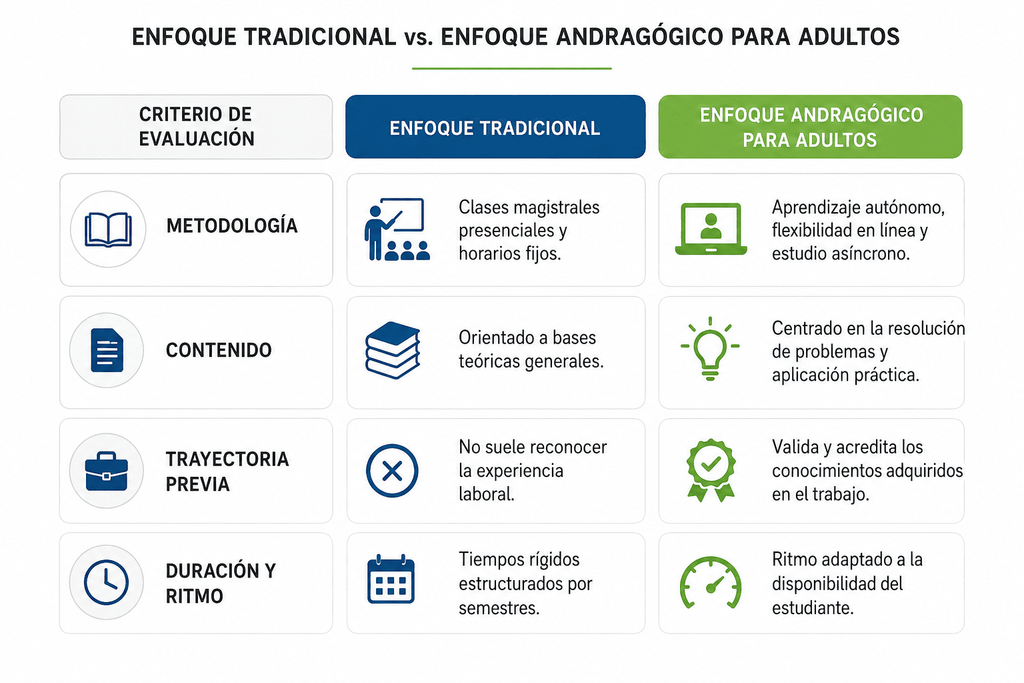 ENFOQUE TRADICIONAL vs. ENFOQUE ANDRAGÓGICO PARA ADULTOS

| CRITERIO DE EVALUACIÓN | ENFOQUE TRADICIONAL | ENFOQUE ANDRAGÓGICO PARA ADULTOS |
|---|---|---|
| METODOLOGÍA | Clases magistrales presenciales y horarios fijos. | Aprendizaje autónomo, flexibilidad en línea y estudio asíncrono. |
| CONTENIDO | Orientado a bases teóricas generales. | Centrado en la resolución de problemas y aplicación práctica. |
| TRAYECTORIA PREVIA | No suele reconocer la experiencia laboral. | Valida y acredita los conocimientos adquiridos en el trabajo. |
| DURACIÓN Y RITMO | Tiempos rígidos estructurados por semestres. | Ritmo adaptado a la disponibilidad del estudiante. |